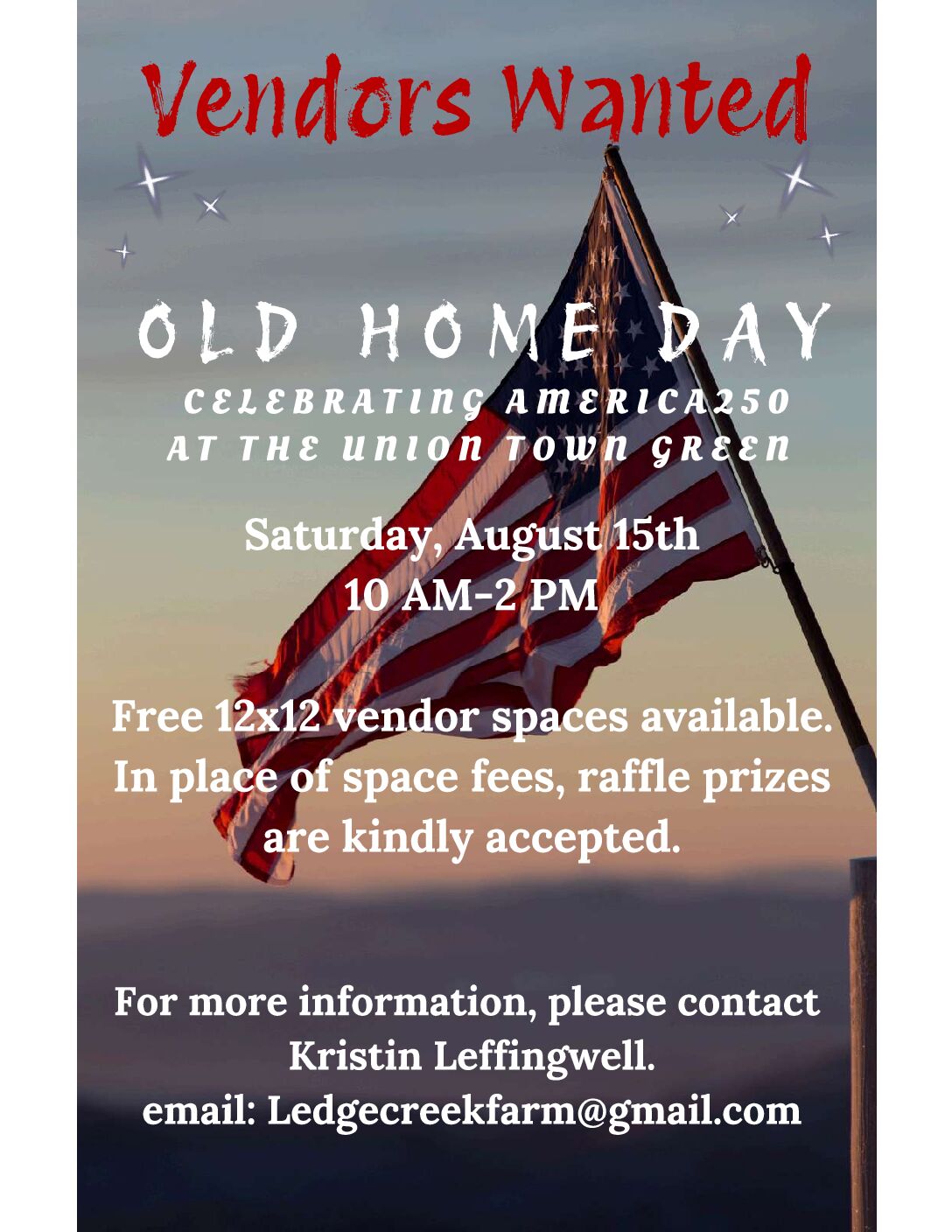 Vendors Wanted

OLD HOME DAY
CELEBRATING AMERICA250
AT THE UNION TOWN GREEN

Saturday, August 15th
10 AM-2 PM

Free 12x12 vendor spaces available. In place of space fees, raffle prizes are kindly accepted.

For more information, please contact Kristin Leffingwell.
email: Ledgecreekfarm@gmail.com